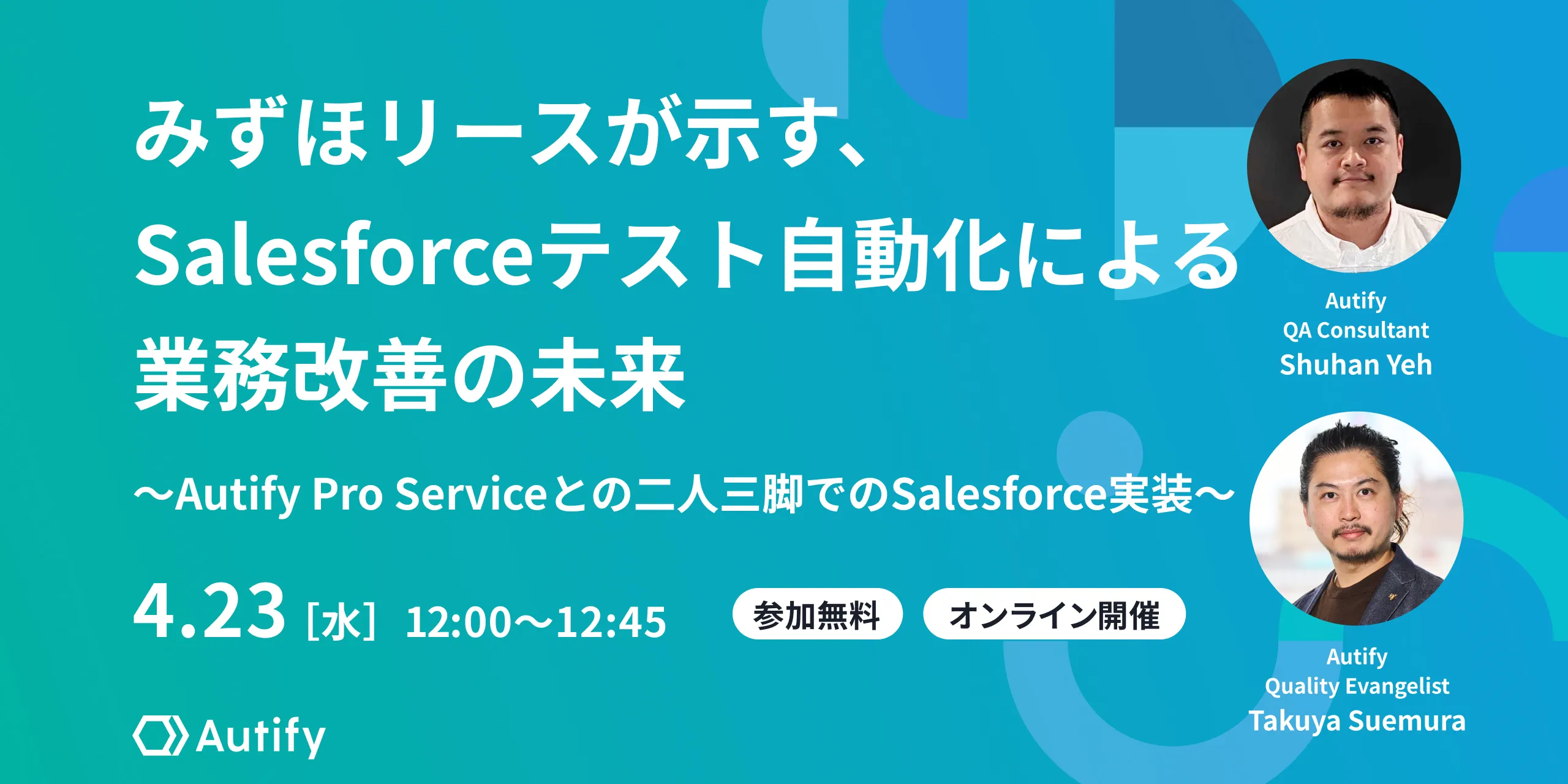 みずほリースが示す、
Salesforceテスト自動化による
業務改善の未来

〜Autify Pro Serviceとの二人三脚でのSalesforce実装〜

4.23 [水] 12:00〜12:45

参加無料

オンライン開催

Autify

Autify
QA Consultant
Shuhan Yeh

Autify
Quality Evangelist
Takuya Suemura